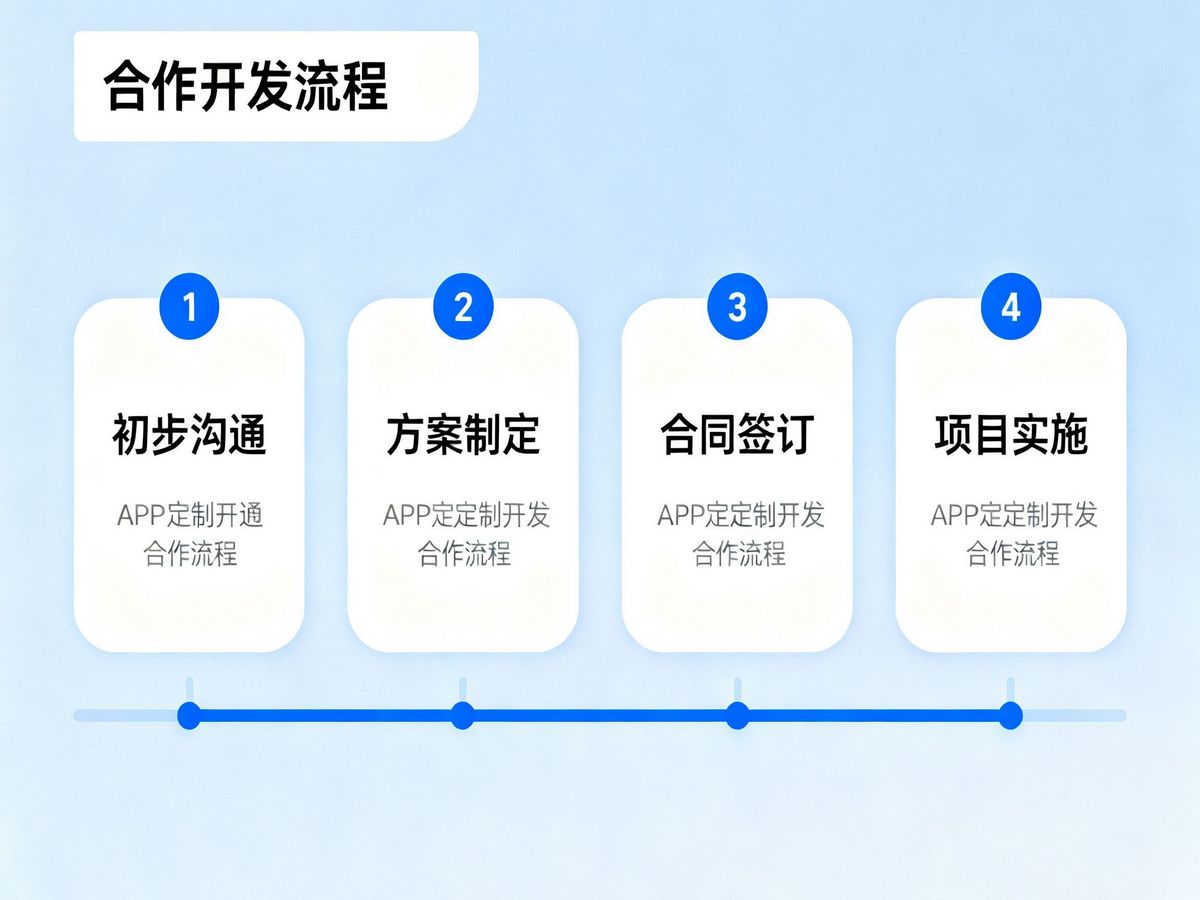 合作开发流程

1
初步沟通
APP定制开通合作流程

2
方案制定
APP定定制开发合作流程

3
合同签订
APP定定制开发合作流程

4
项目实施
APP定定制开发合作流程